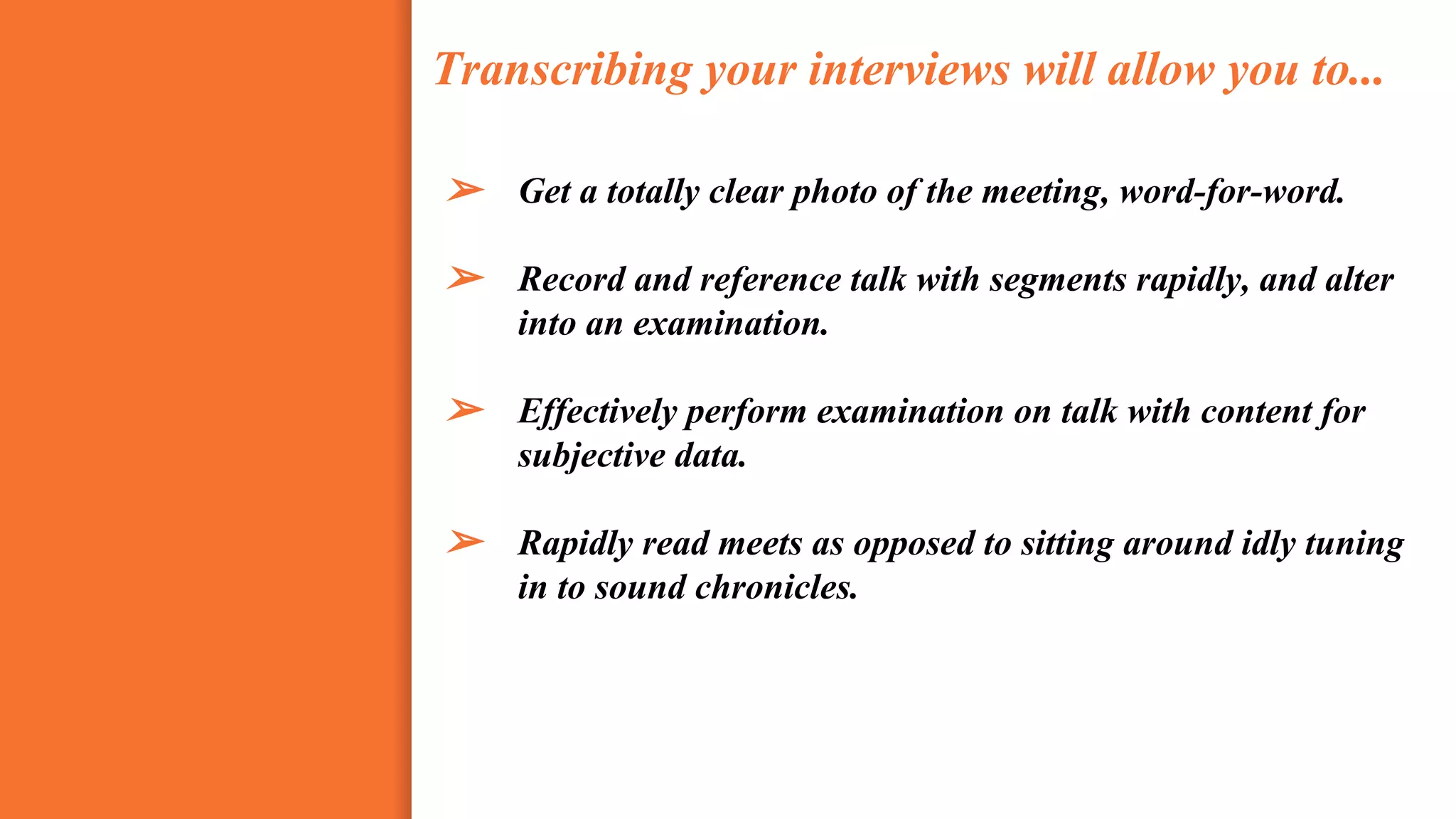 Transcribing your interviews will allow you to...

➢ Get a totally clear photo of the meeting, word-for-word.

➢ Record and reference talk with segments rapidly, and alter into an examination.

➢ Effectively perform examination on talk with content for subjective data.

➢ Rapidly read meets as opposed to sitting around idly tuning in to sound chronicles.